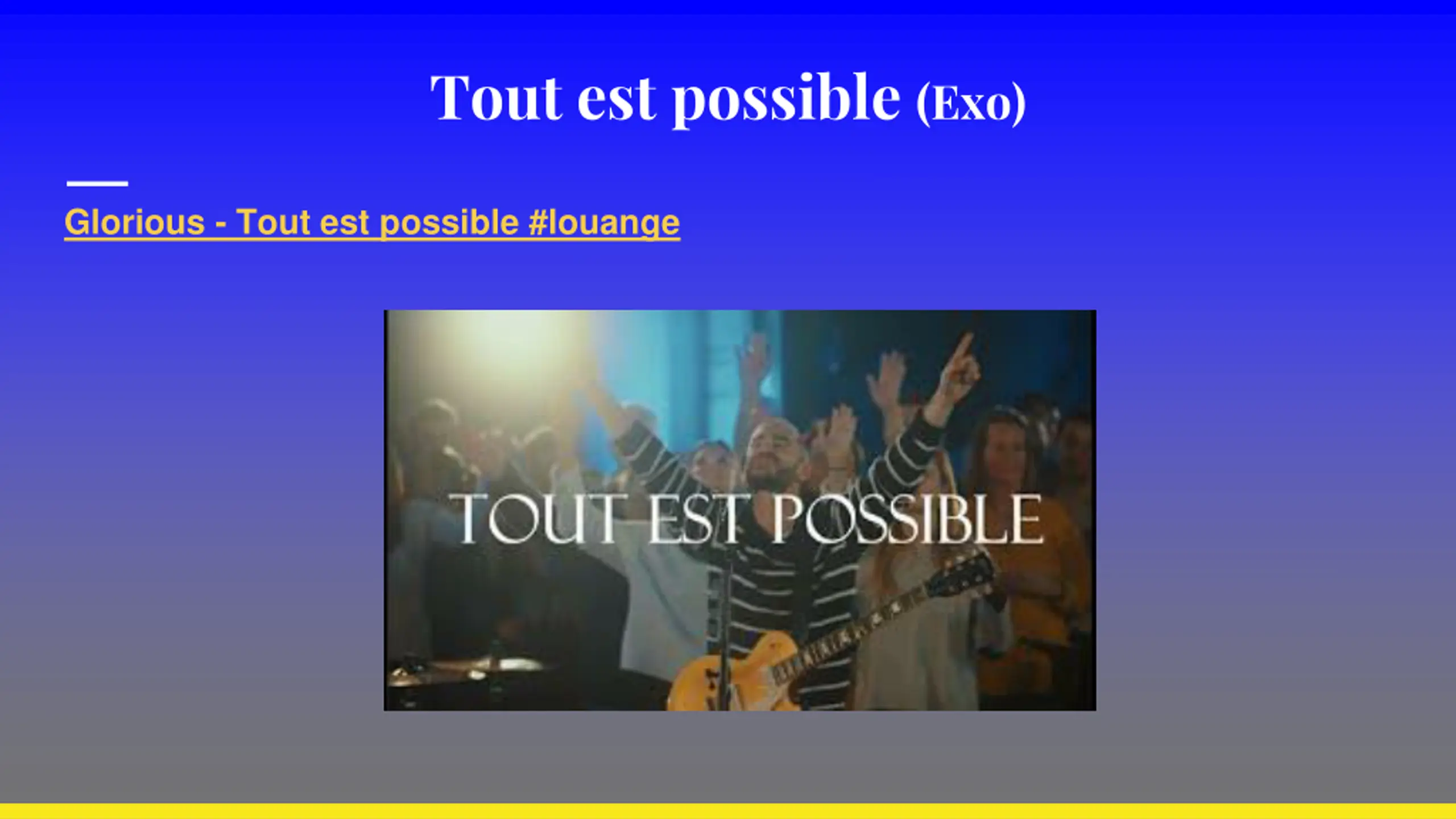 Tout est possible (Exo)

Glorious - Tout est possible #louange

TOUT EST POSSIBLE